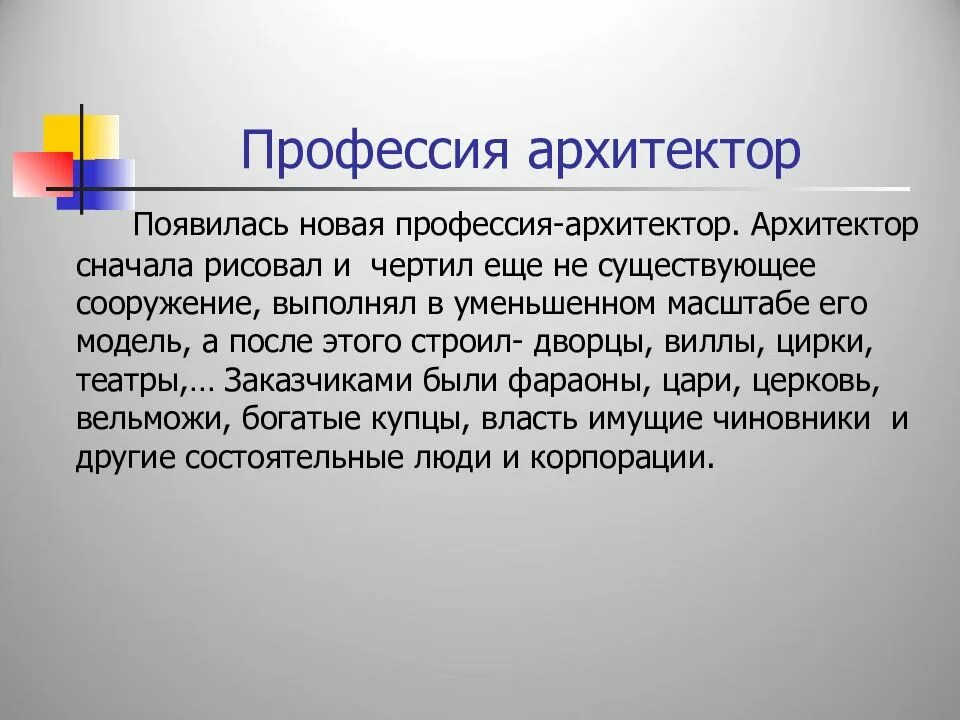 Профессия архитектор

Появилась новая профессия-архитектор. Архитектор сначала рисовал и чертил еще не существующее сооружение, выполнял в уменьшенном масштабе его модель, а после этого строил- дворцы, виллы, цирки, театры,… Заказчиками были фараоны, цари, церковь, вельможи, богатые купцы, власть имущие чиновники и другие состоятельные люди и корпорации.